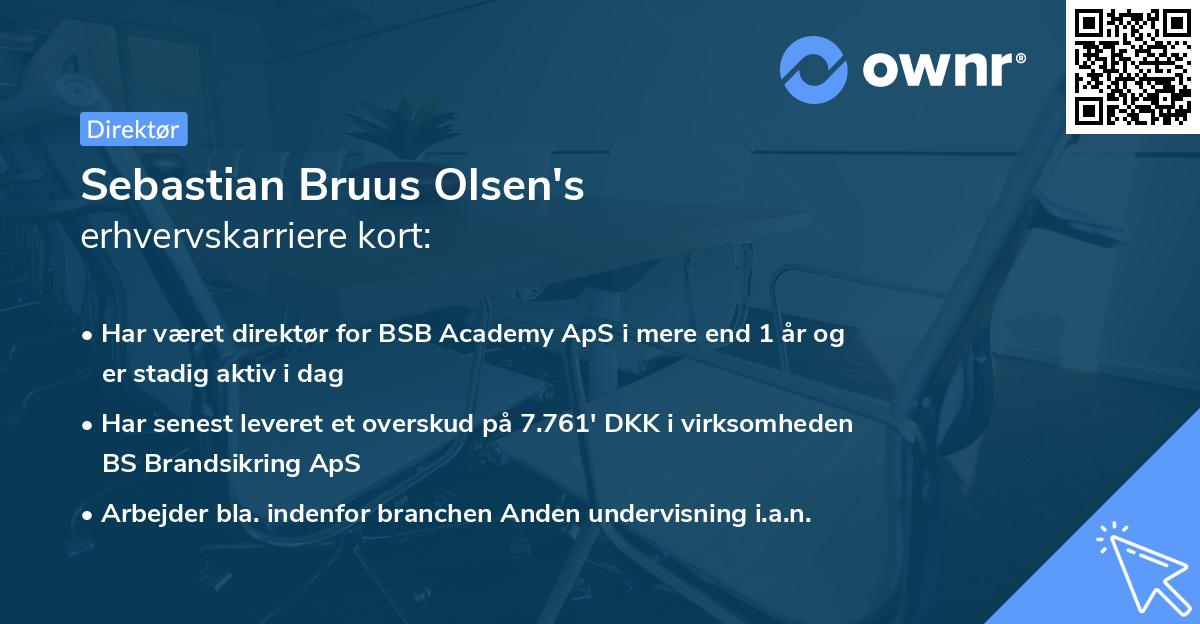 ownr®

Direktør

Sebastian Bruus Olsen's
erhvervskarriere kort:

• Har været direktør for BSB Academy ApS i mere end 1 år og er stadig aktiv i dag

• Har senest leveret et overskud på 7.761' DKK i virksomheden BS Brandsikring ApS

• Arbejder bla. indenfor branchen Anden undervisning i.a.n.